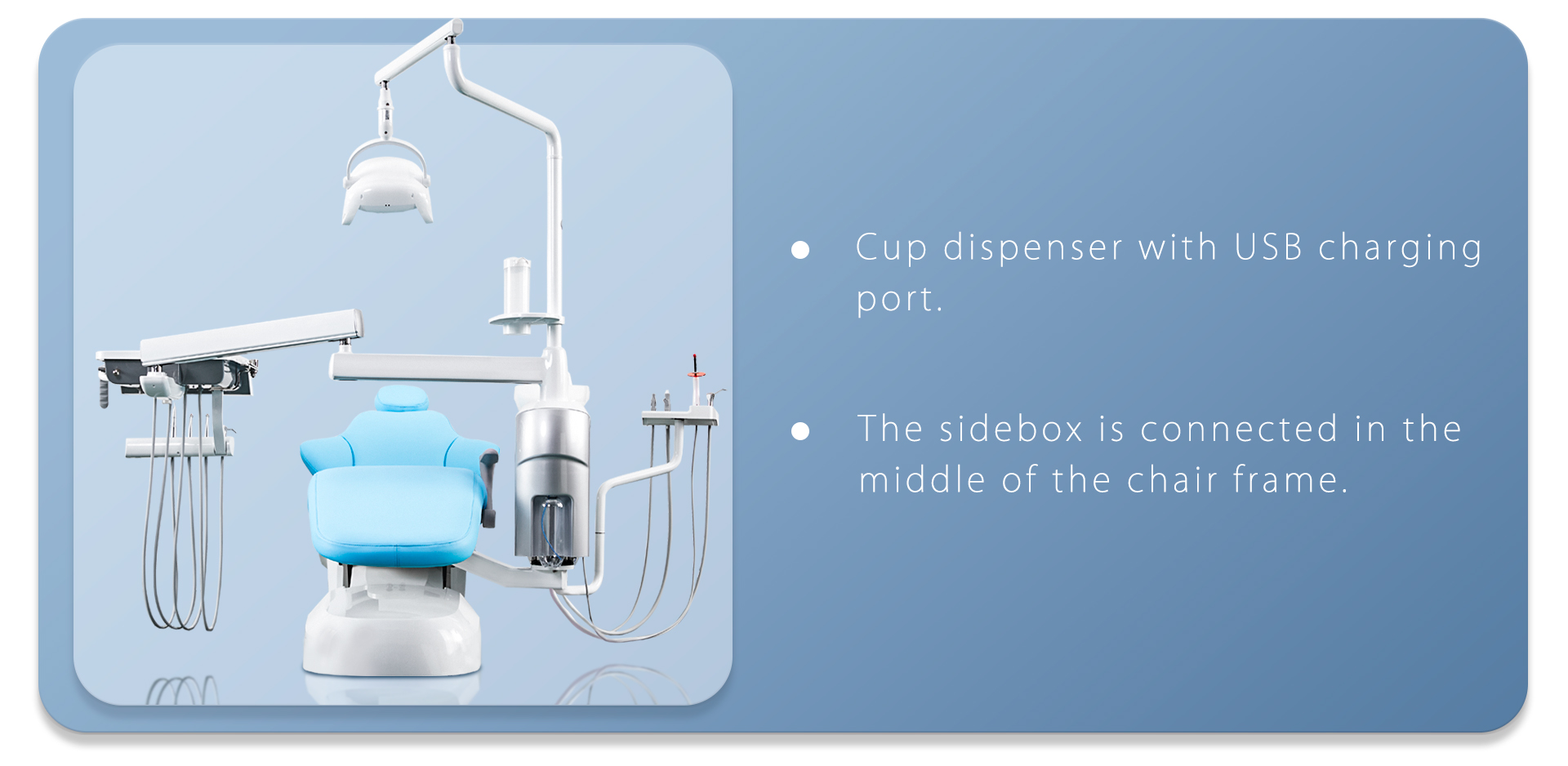 ● Cup dispenser with USB charging port.

● The sidebox is connected in the middle of the chair frame.